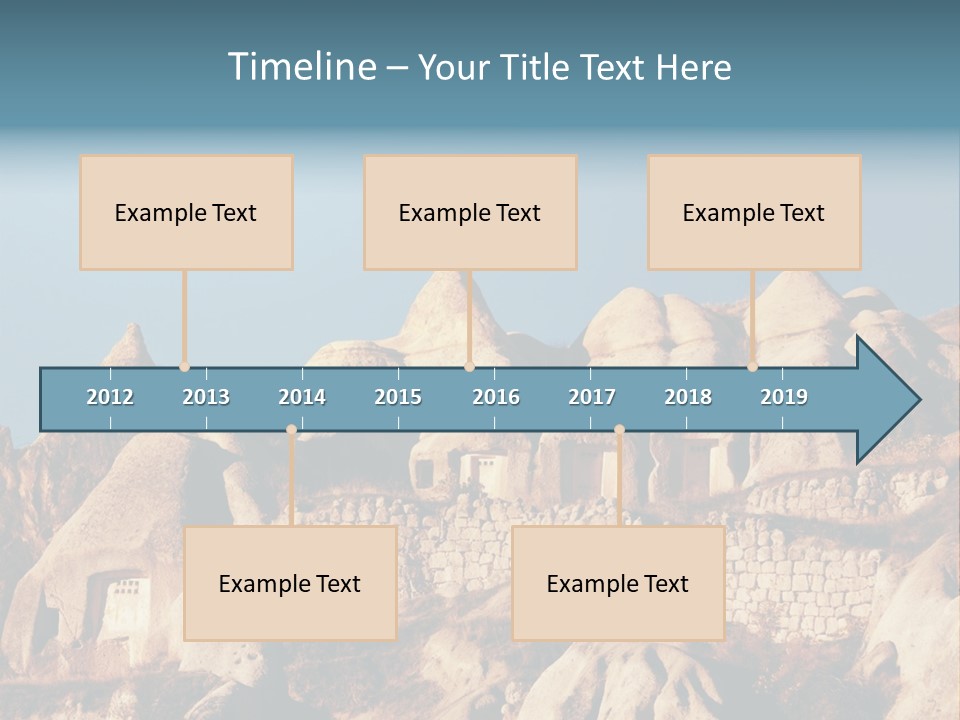 Timeline – Your Title Text Here

Example Text

Example Text

Example Text

2012 2013 2014 2015 2016 2017 2018 2019

Example Text

Example Text